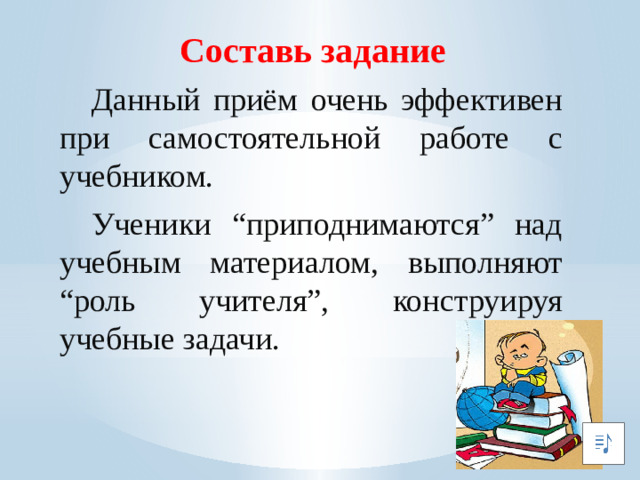 Составь задание

Данный приём очень эффективен при самостоятельной работе с учебником.

Ученики “приподнимаются” над учебным материалом, выполняют “роль учителя”, конструируя учебные задачи.